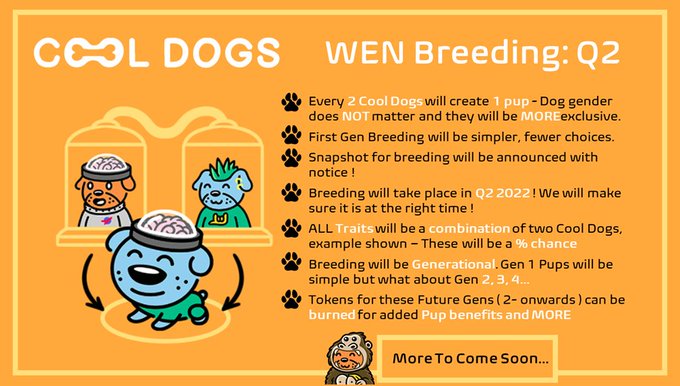 COOL DOGS

WEN Breeding: Q2

Every 2 Cool Dogs will create 1 pup - Dog gender does NOT matter and they will be MORE exclusive.

First Gen Breeding will be simpler, fewer choices.

Snapshot for breeding will be announced with notice !

Breeding will take place in Q2 2022 ! We will make sure it is at the right time !

ALL Traits will be a combination of two Cool Dogs, example shown – These will be a % chance

Breeding will be Generational. Gen 1 Pups will be simple but what about Gen 2, 3, 4...

Tokens for these Future Gens ( 2- onwards ) can be burned for added Pup benefits and MORE

More To Come Soon...